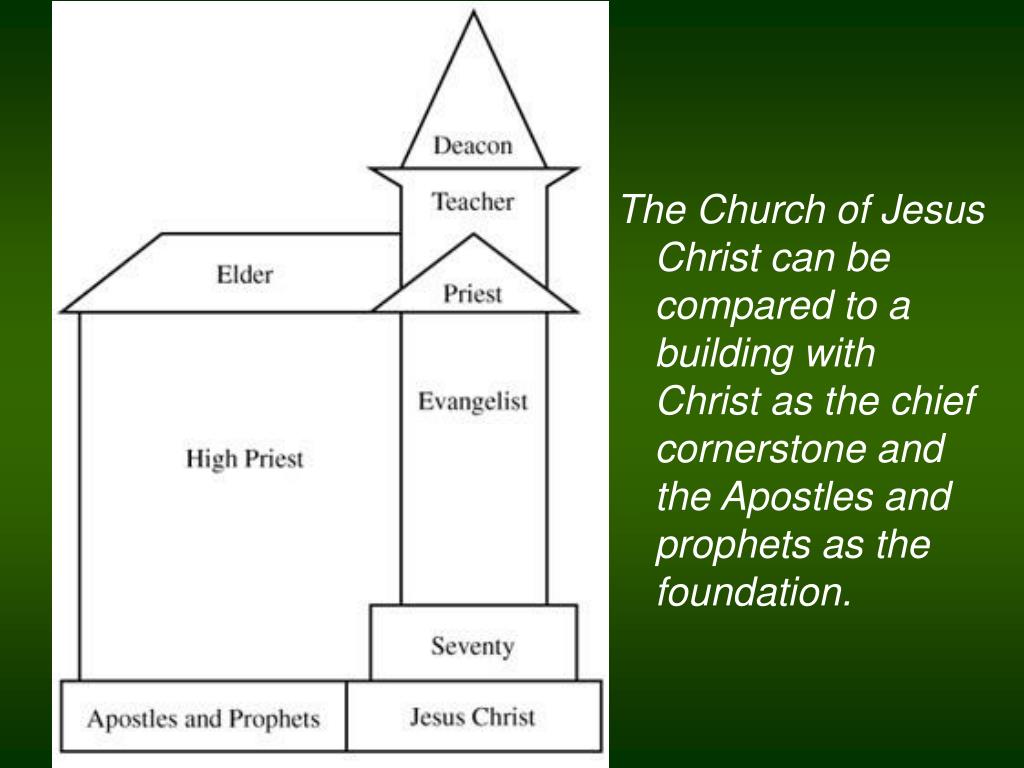 Deacon

Teacher

Elder

Priest

Evangelist

High Priest

Seventy

Apostles and Prophets

Jesus Christ

The Church of Jesus Christ can be compared to a building with Christ as the chief cornerstone and the Apostles and prophets as the foundation.